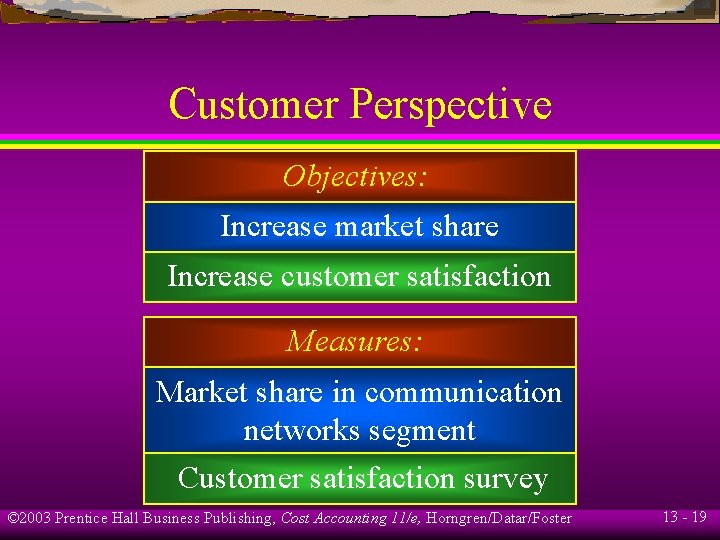 Customer Perspective

Objectives:

Increase market share

Increase customer satisfaction

Measures:

Market share in communication networks segment

Customer satisfaction survey

©2003 Prentice Hall Business Publishing, Cost Accounting 11/e, Horngren/Datar/Foster

13 - 19